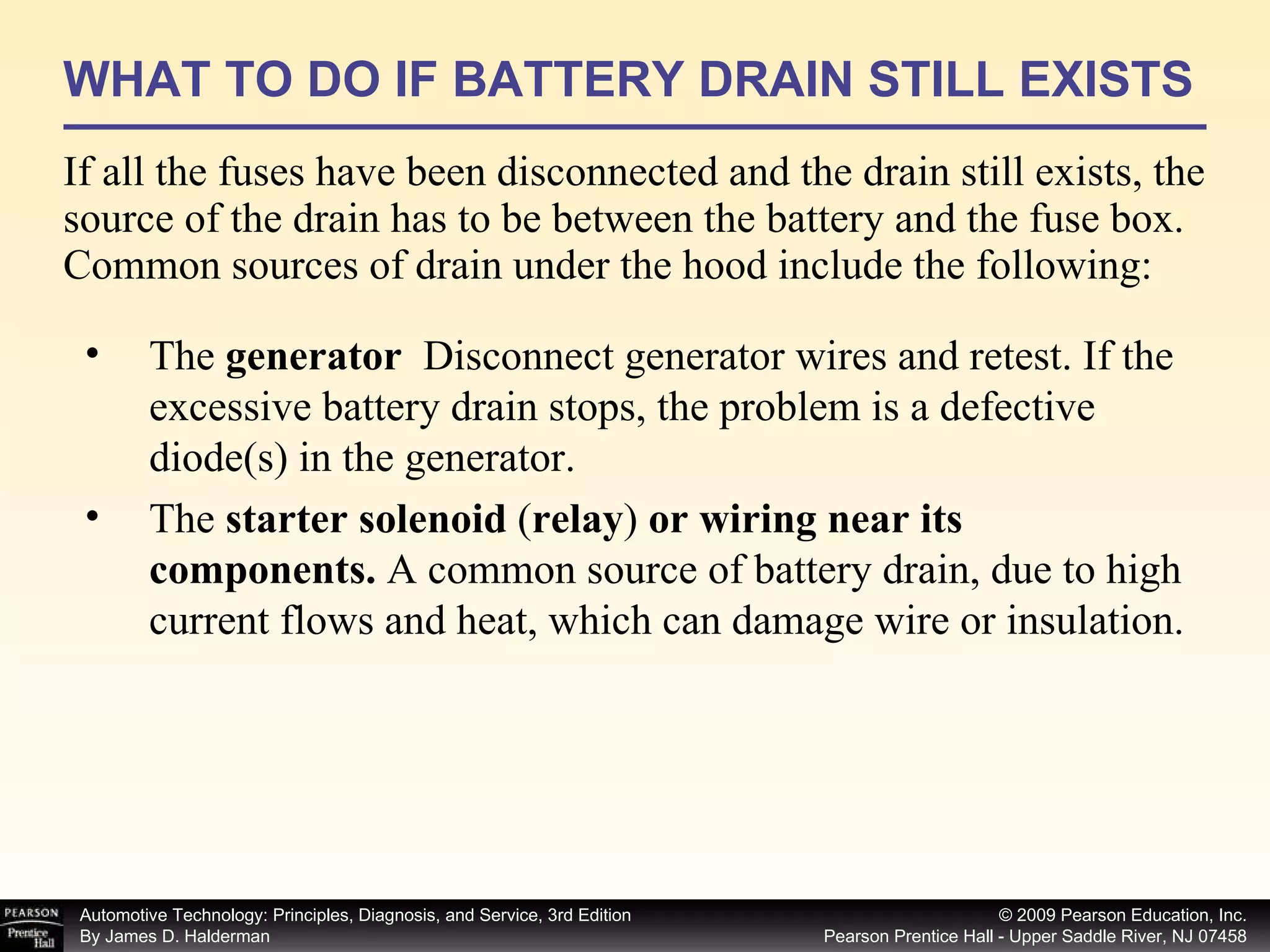 WHAT TO DO IF BATTERY DRAIN STILL EXISTS

If all the fuses have been disconnected and the drain still exists, the source of the drain has to be between the battery and the fuse box. Common sources of drain under the hood include the following:

• The generator Disconnect generator wires and retest. If the excessive battery drain stops, the problem is a defective diode(s) in the generator.

• The starter solenoid (relay) or wiring near its components. A common source of battery drain, due to high current flows and heat, which can damage wire or insulation.

PEARSON Prentice Hall

Automotive Technology: Principles, Diagnosis, and Service, 3rd Edition
By James D. Halderman

© 2009 Pearson Education, Inc.
Pearson Prentice Hall - Upper Saddle River, NJ 07458